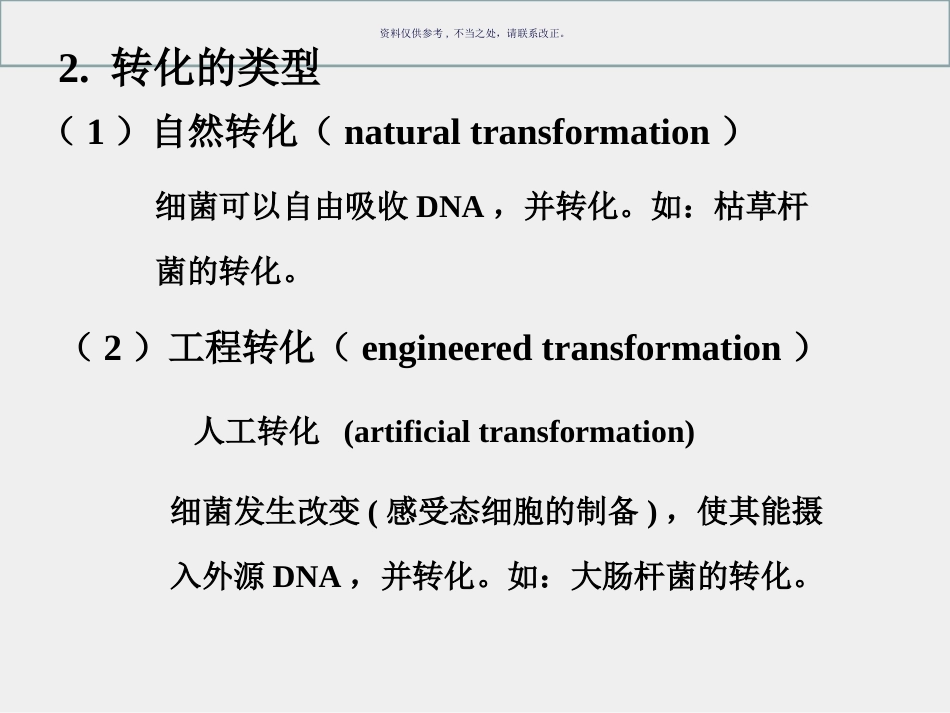 资料仅供参考，不当之处，请联系改正。

2. 转化的类型

（ 1 ）自然转化（ natural transformation ）

细菌可以自由吸收 DNA ，并转化。如：枯草杆菌的转化。

（ 2 ）工程转化（ engineered transformation ）

人工转化 (artificial transformation)

细菌发生改变 ( 感受态细胞的制备 ) ，使其能摄入外源 DNA ，并转化。如：大肠杆菌的转化。